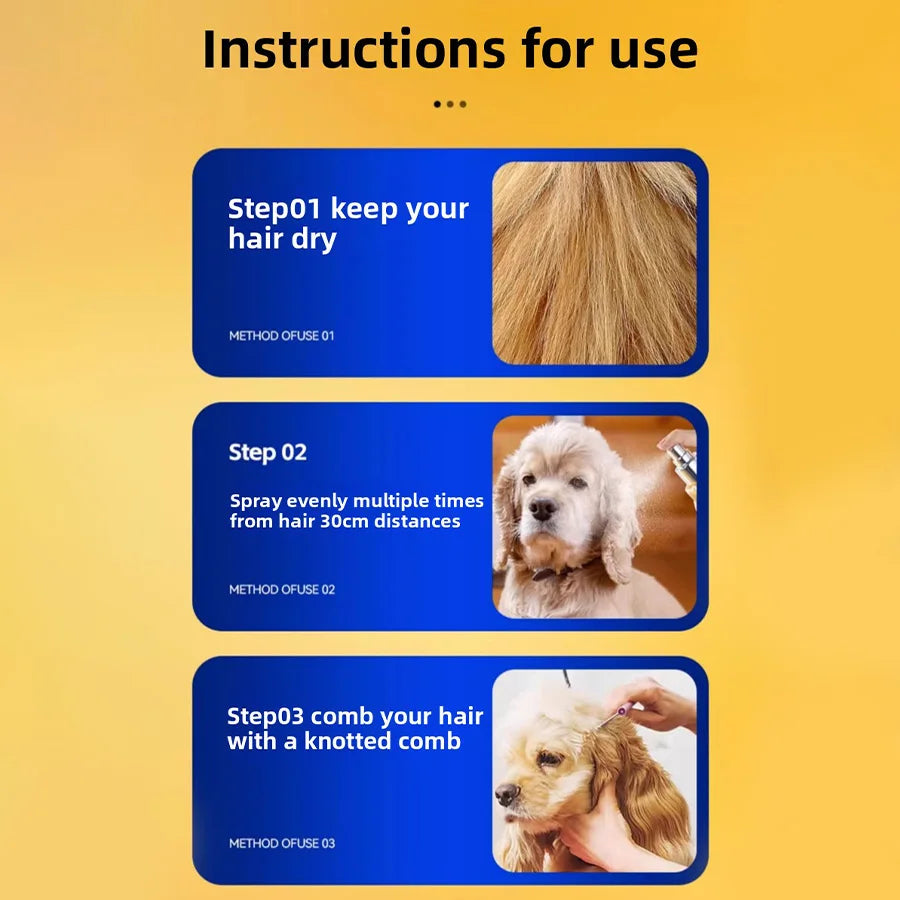 Instructions for use

Step01 keep your hair dry

METHOD OFUSE 01

Step 02

Spray evenly multiple times from hair 30cm distances

METHOD OFUSE 02

Step03 comb your hair with a knotted comb

METHOD OFUSE 03